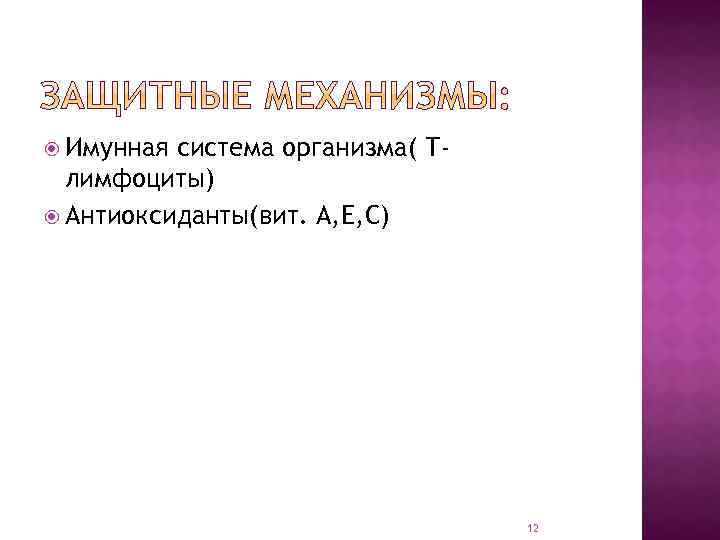 ЗАЩИТНЫЕ МЕХАНИЗМЫ:

Имунная система организма( Т-лимфоциты)

Антиоксиданты(вит. А,Е,С)

12